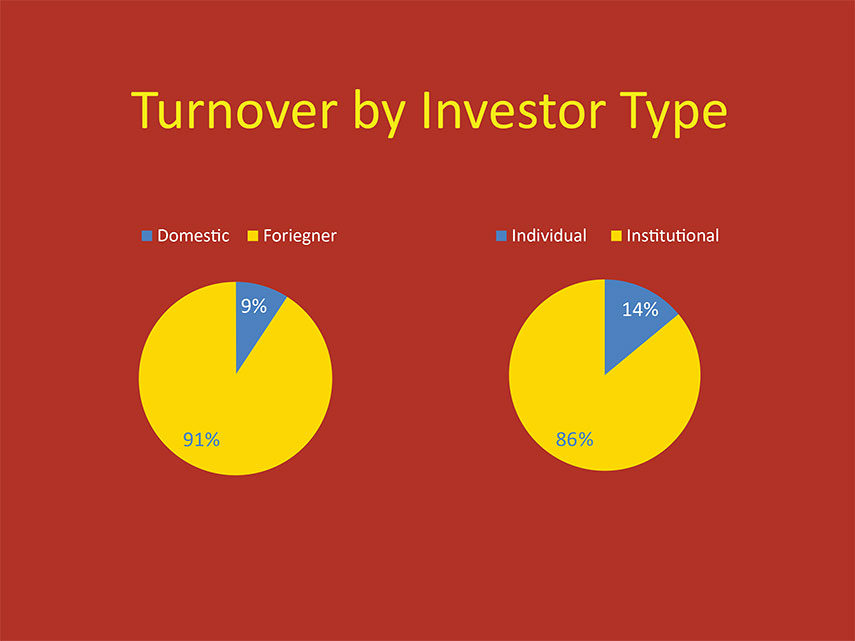 Turnover by Investor Type

Domestic Foriegner

9%

91%

Individual Institutional

14%

86%